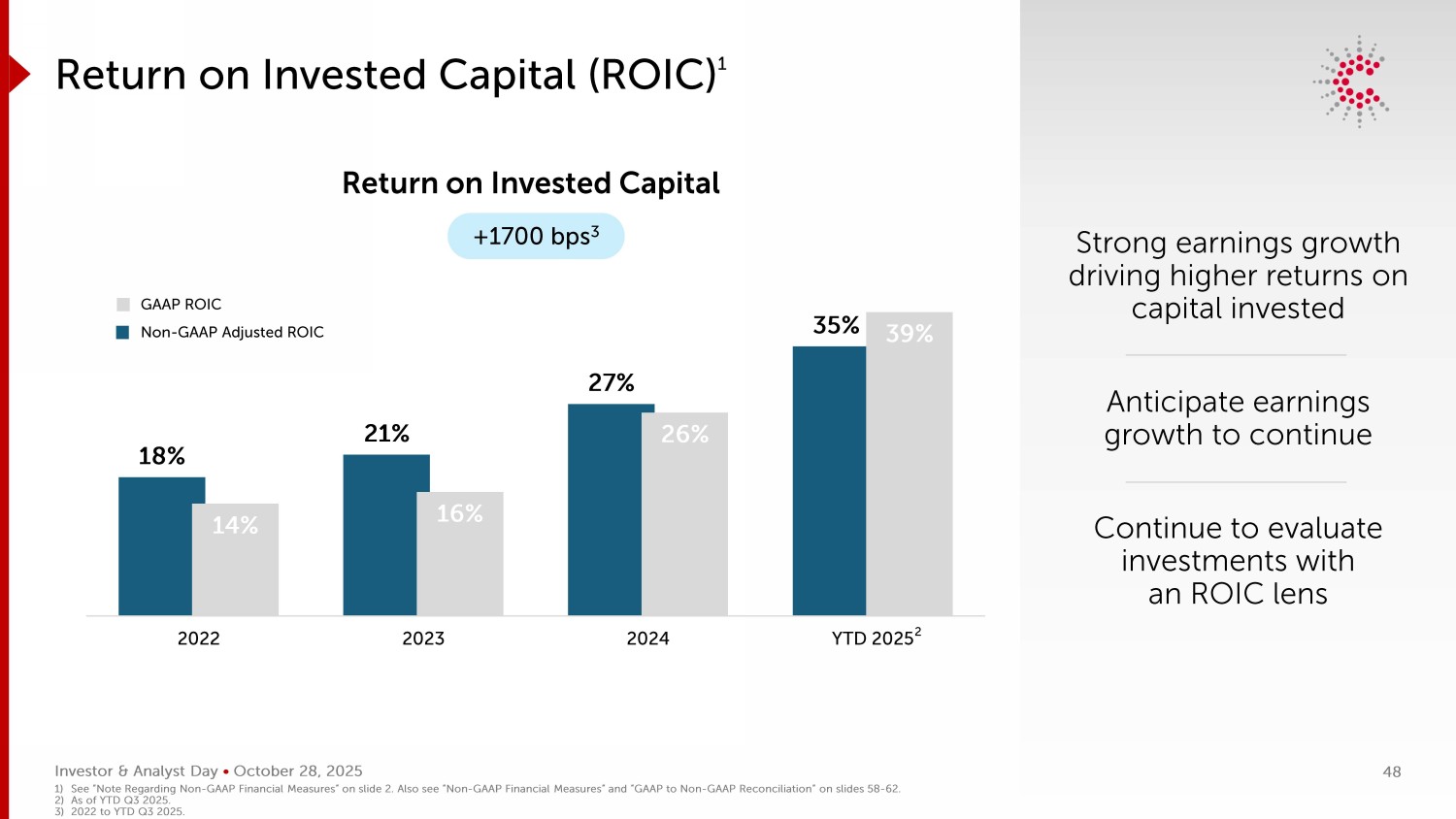 Return on Invested Capital (ROIC)$^1$

Return on Invested Capital

+1700 bps$^3$

GAAP ROIC
Non-GAAP Adjusted ROIC

18%
14%
21%
16%
27%
26%
35%
39%

2022
2023
2024
YTD 2025$^2$

Strong earnings growth driving higher returns on capital invested

Anticipate earnings growth to continue

Continue to evaluate investments with an ROIC lens

Investor & Analyst Day • October 28, 2025

48

1) See "Note Regarding Non-GAAP Financial Measures" on slide 2. Also see "Non-GAAP Financial Measures" and "GAAP to Non-GAAP Reconciliation" on slides 58-62.
2) As of YTD Q3 2025.
3) 2022 to YTD Q3 2025.